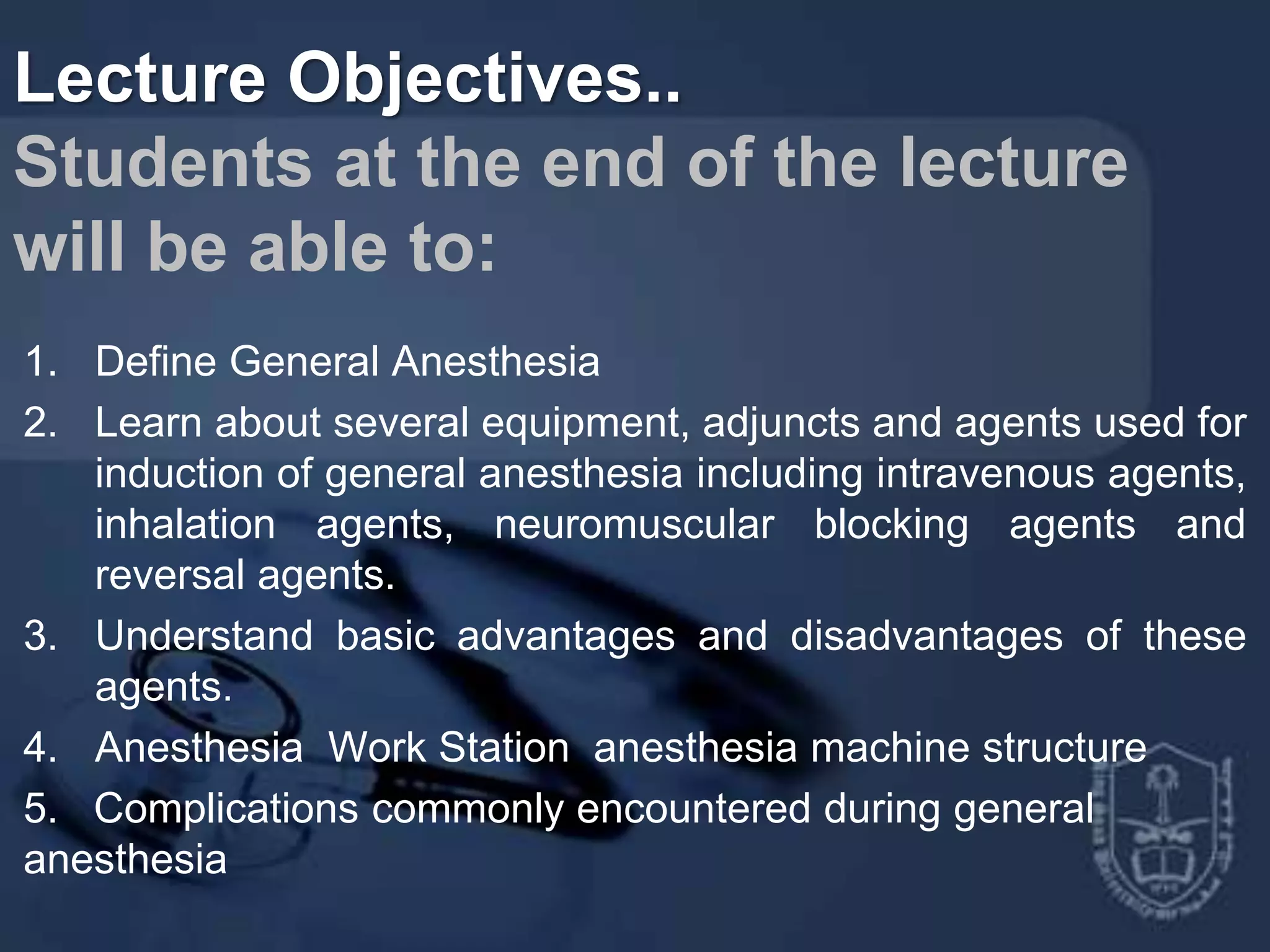 Lecture Objectives..
Students at the end of the lecture will be able to:

1. Define General Anesthesia
2. Learn about several equipment, adjuncts and agents used for induction of general anesthesia including intravenous agents, inhalation agents, neuromuscular blocking agents and reversal agents.
3. Understand basic advantages and disadvantages of these agents.
4. Anesthesia Work Station anesthesia machine structure
5. Complications commonly encountered during general anesthesia